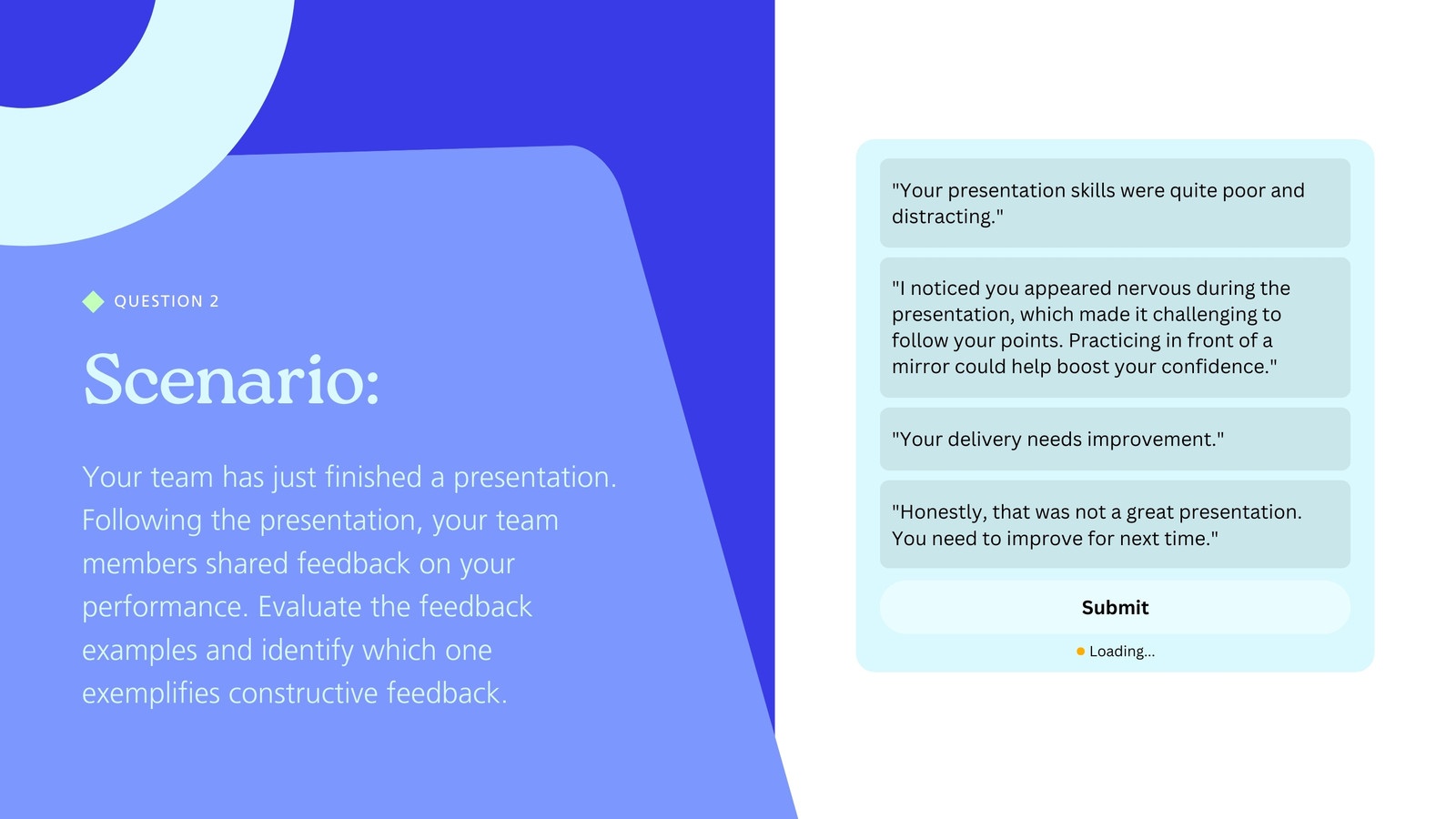 QUESTION 2

Scenario:

Your team has just finished a presentation. Following the presentation, your team members shared feedback on your performance. Evaluate the feedback examples and identify which one exemplifies constructive feedback.

"Your presentation skills were quite poor and distracting."

"I noticed you appeared nervous during the presentation, which made it challenging to follow your points. Practicing in front of a mirror could help boost your confidence."

"Your delivery needs improvement."

"Honestly, that was not a great presentation. You need to improve for next time."

Submit

Loading...